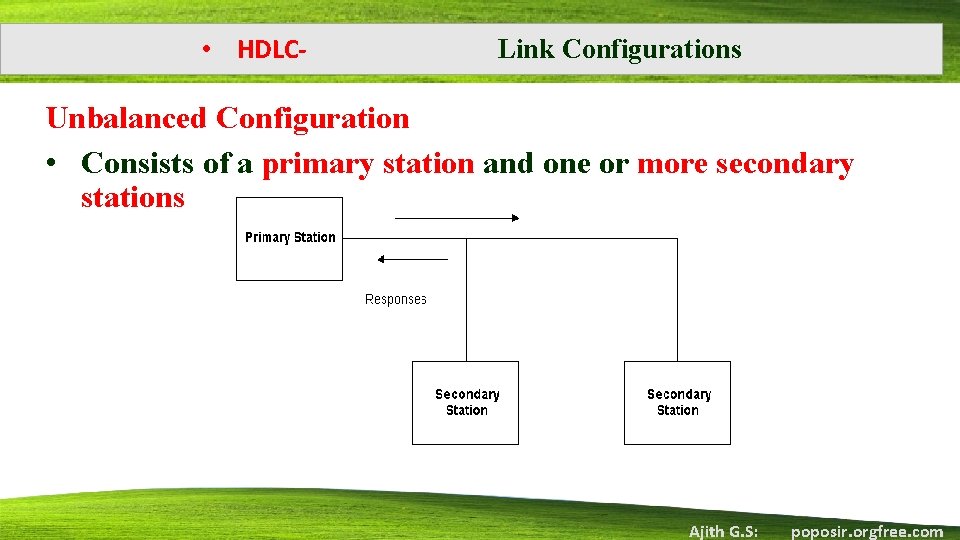 • HDLC- Link Configurations

Unbalanced Configuration

• Consists of a primary station and one or more secondary stations

Primary Station

Responses

Secondary Station

Secondary Station

Ajith G.S: poposir.orgfree.com